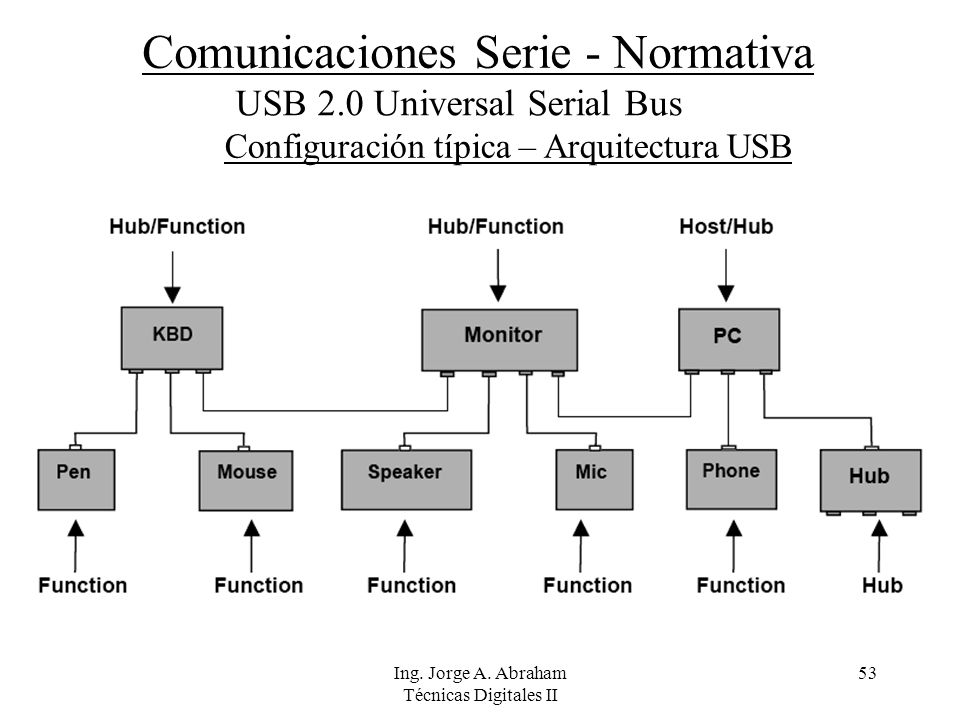 Comunicaciones Serie - Normativa
USB 2.0 Universal Serial Bus
Configuración típica – Arquitectura USB

Hub/Function
Hub/Function
Host/Hub

KBD
Monitor
PC

Pen
Mouse
Speaker
Mic
Phone
Hub

Function
Function
Function
Function
Function
Hub

Ing. Jorge A. Abraham
Técnicas Digitales II

53